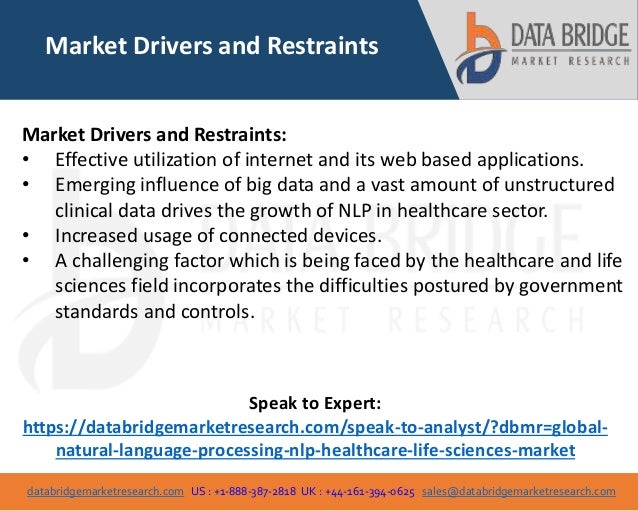 Market Drivers and Restraints

DATA BRIDGE
MARKET RESEARCH

Market Drivers and Restraints:
• Effective utilization of internet and its web based applications.
• Emerging influence of big data and a vast amount of unstructured clinical data drives the growth of NLP in healthcare sector.
• Increased usage of connected devices.
• A challenging factor which is being faced by the healthcare and life sciences field incorporates the difficulties postured by government standards and controls.

DATA BRIDGE
MARKET RESEARCH

Speak to Expert:
https://databridgemarketresearch.com/speak-to-analyst/?dbmr=global-natural-language-processing-nlp-healthcare-life-sciences-market

databridgemarketresearch.com US : +1-888-387-2818 UK : +44-161-394-0625 sales@databridgemarketresearch.com